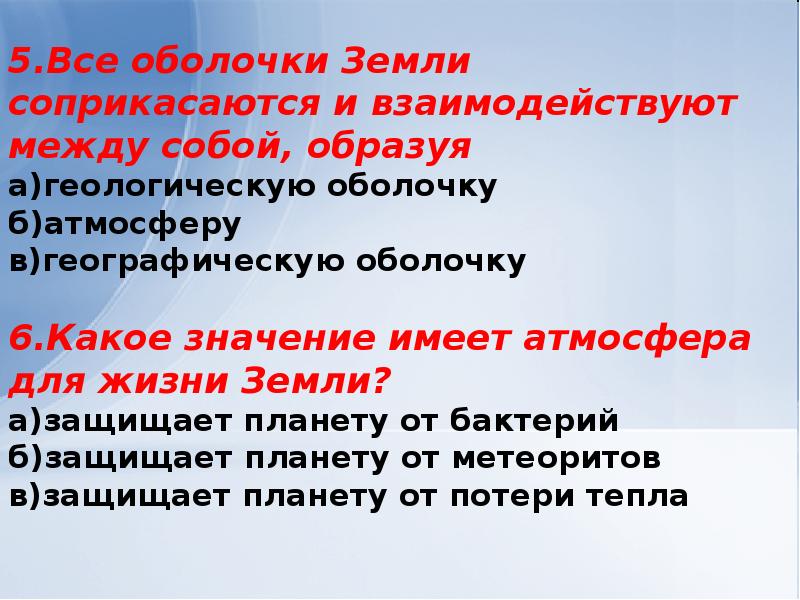 5.Все оболочки Земли соприкасаются и взаимодействуют между собой, образуя
а)геологическую оболочку
б)атмосферу
в)географическую оболочку

6.Какое значение имеет атмосфера для жизни Земли?
а)защищает планету от бактерий
б)защищает планету от метеоритов
в)защищает планету от потери тепла